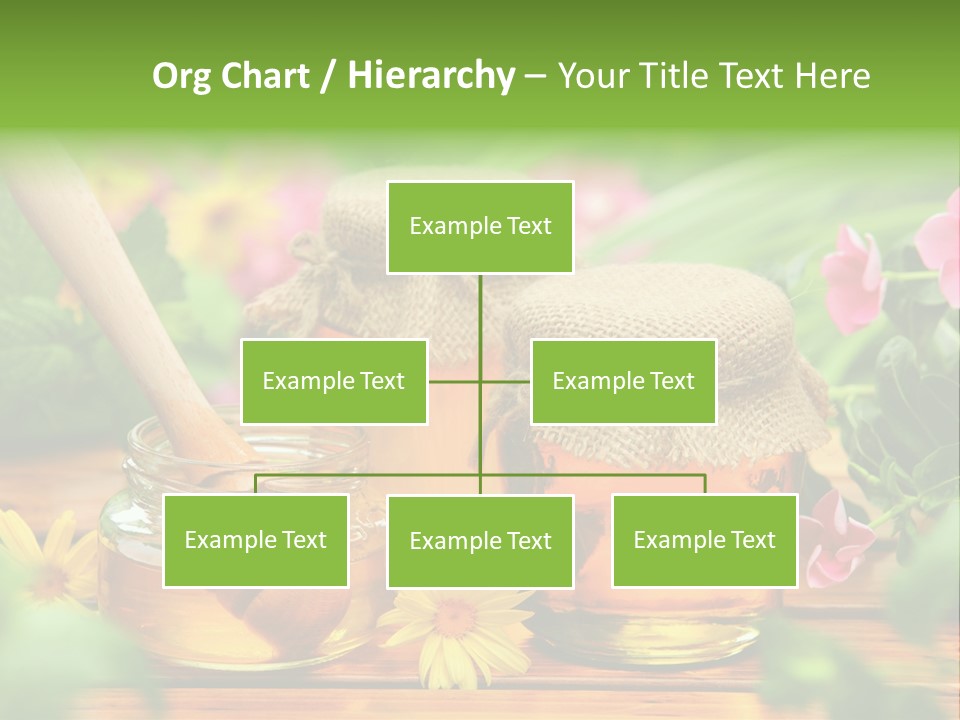 Org Chart / Hierarchy – Your Title Text Here

Example Text

Example Text

Example Text

Example Text

Example Text

Example Text